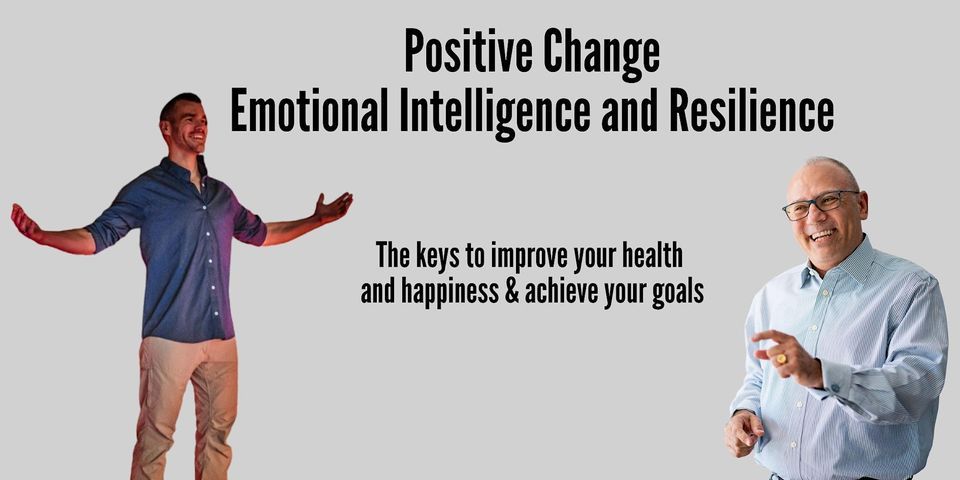 Positive Change
Emotional Intelligence and Resilience

The keys to improve your health and happiness & achieve your goals